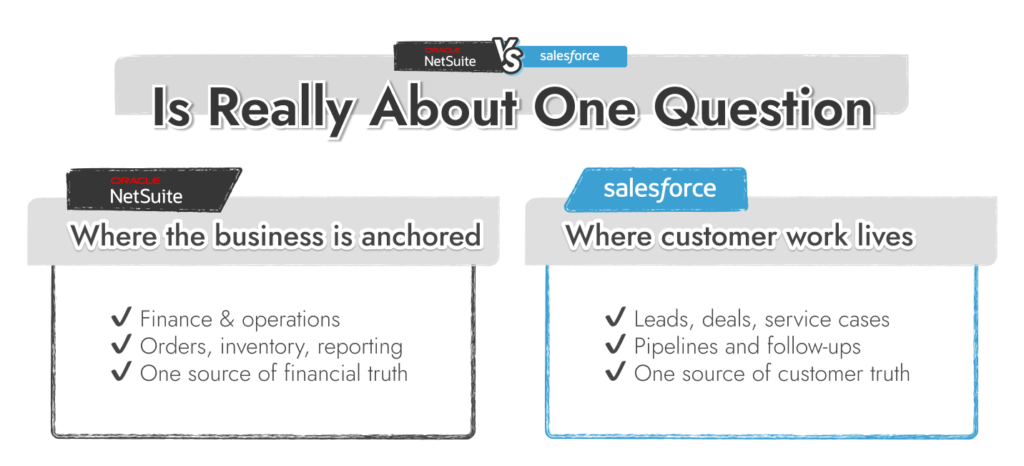 ORACLE NetSuite VS salesforce

Is Really About One Question

ORACLE NetSuite

Where the business is anchored

✔ Finance & operations
✔ Orders, inventory, reporting
✔ One source of financial truth

salesforce

Where customer work lives

✔ Leads, deals, service cases
✔ Pipelines and follow-ups
✔ One source of customer truth